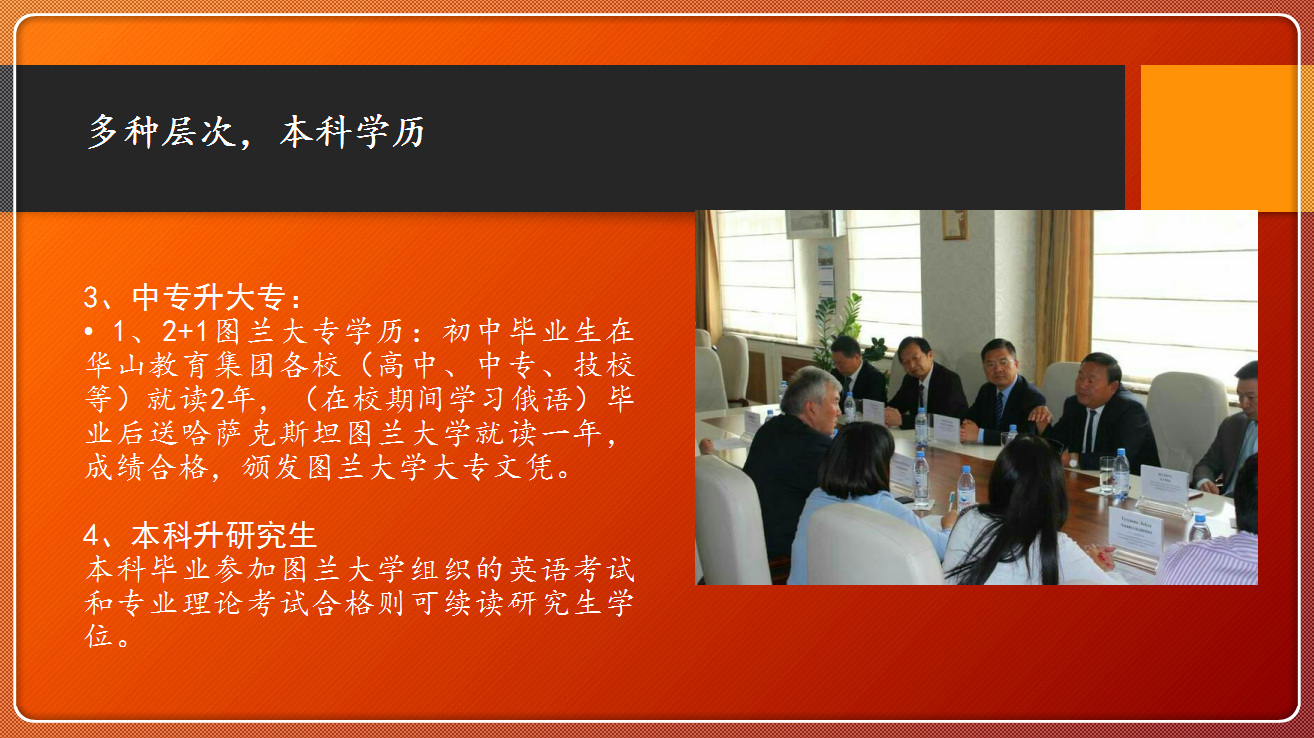 多种层次，本科学历

3、中专升大专：
• 1、2+1图兰大专学历：初中毕业生在华山教育集团各校（高中、中专、技校等）就读2年，（在校期间学习俄语）毕业后送哈萨克斯坦图兰大学就读一年，成绩合格，颁发图兰大学大专文凭。

4、本科升研究生
本科毕业参加图兰大学组织的英语考试和专业理论考试合格则可续读研究生学位。